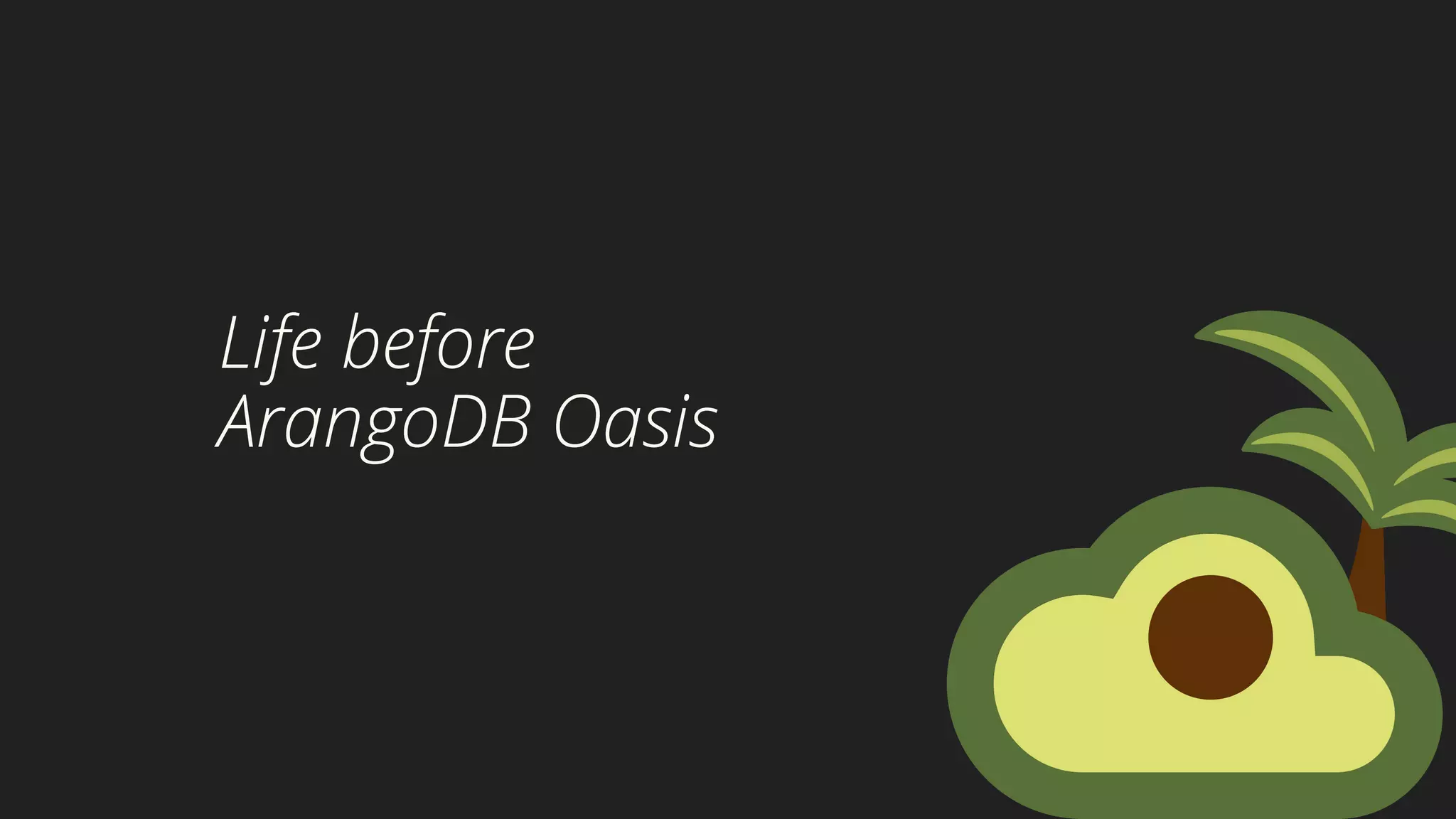 Life before
ArangoDB Oasis